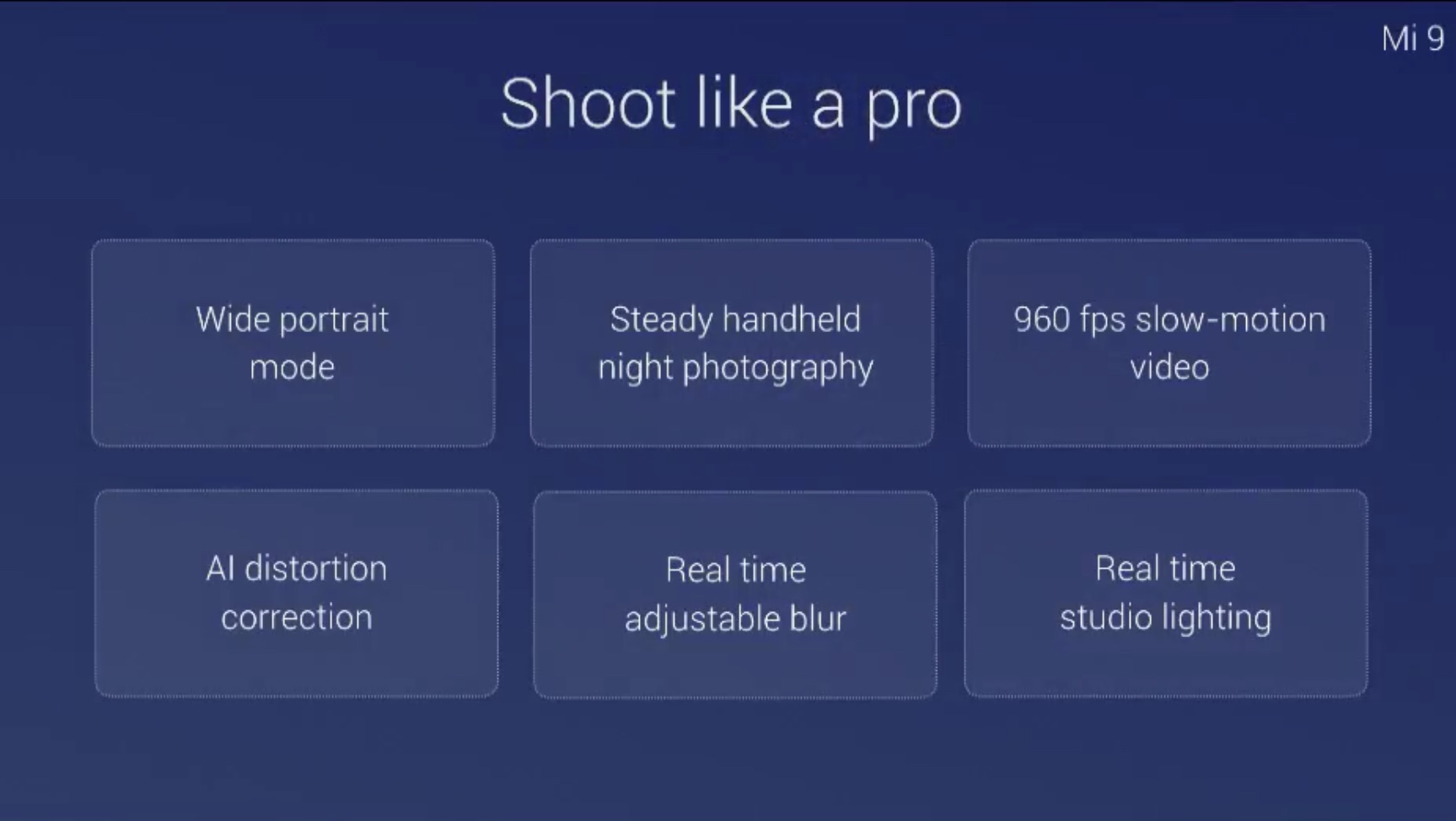 Mi 9

Shoot like a pro

Wide portrait mode

Steady handheld night photography

960 fps slow-motion video

AI distortion correction

Real time adjustable blur

Real time studio lighting